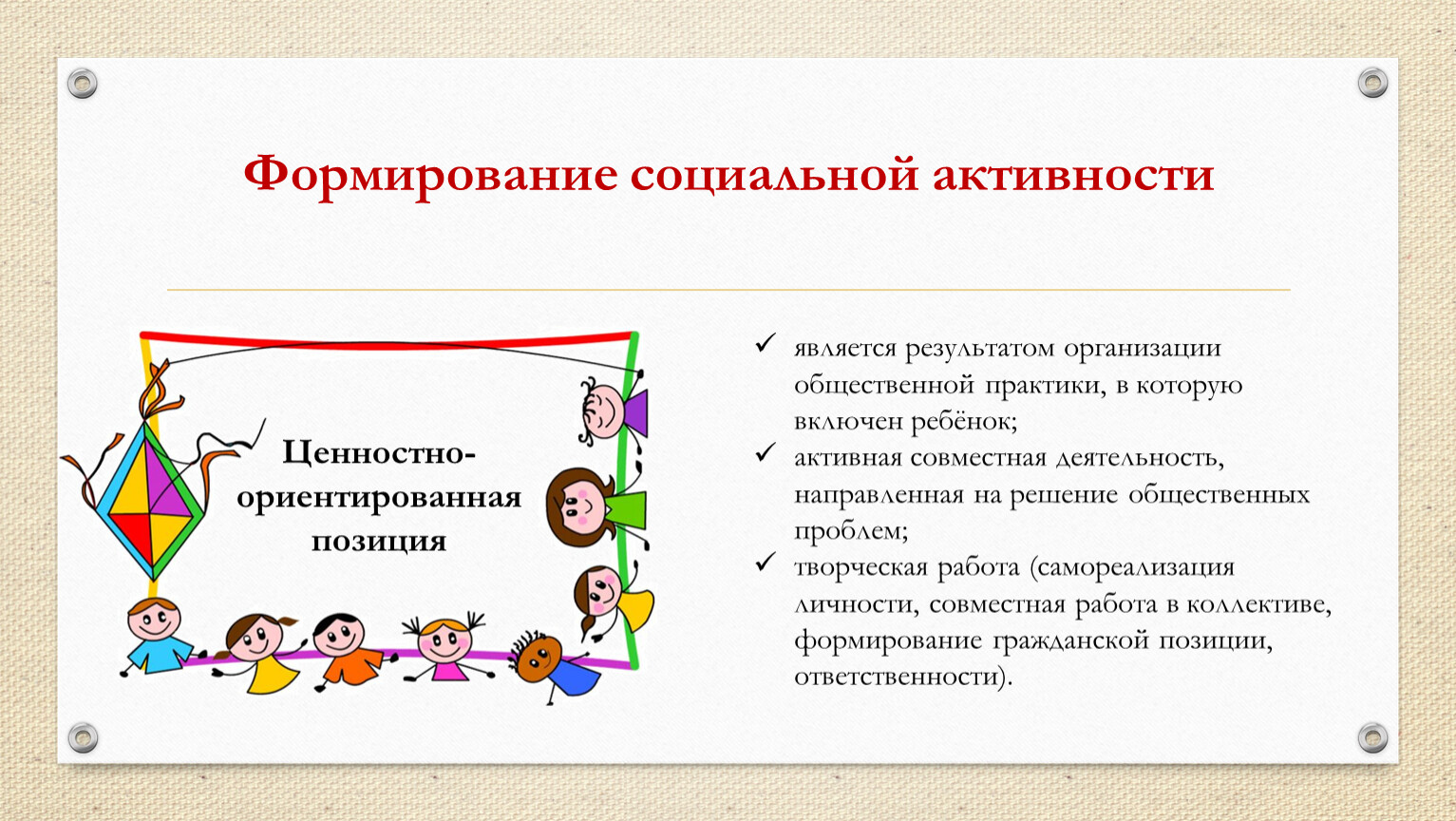 Формирование социальной активности

Ценностно-ориентированная позиция

✓ является результатом организации общественной практики, в которую включен ребёнок;
✓ активная совместная деятельность, направленная на решение общественных проблем;
✓ творческая работа (самореализация личности, совместная работа в коллективе, формирование гражданской позиции, ответственности).